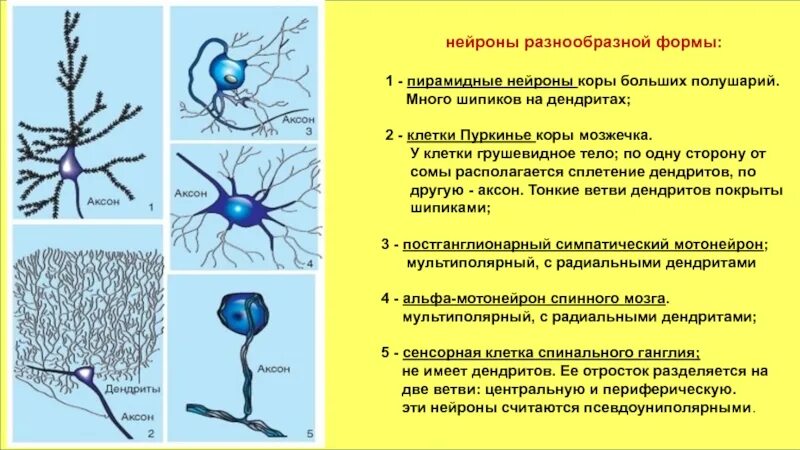 Аксон
1

Аксон
3

Аксон
4

Дендриты
Аксон
2

Аксон
5

нейроны разнообразной формы:

1 - пирамидные нейроны коры больших полушарий. Много шипиков на дендритах;

2 - клетки Пуркинье коры мозжечка. У клетки грушевидное тело; по одну сторону от сомы располагается сплетение дендритов, по другую - аксон. Тонкие ветви дендритов покрыты шипиками;

3 - постганглионарный симпатический мотонейрон; мультиполярный, с радиальными дендритами

4 - альфа-мотонейрон спинного мозга. мультиполярный, с радиальными дендритами;

5 - сенсорная клетка спинального ганглия; не имеет дендритов. Ее отросток разделяется на две ветви: центральную и периферическую. эти нейроны считаются псевдоуниполярными.